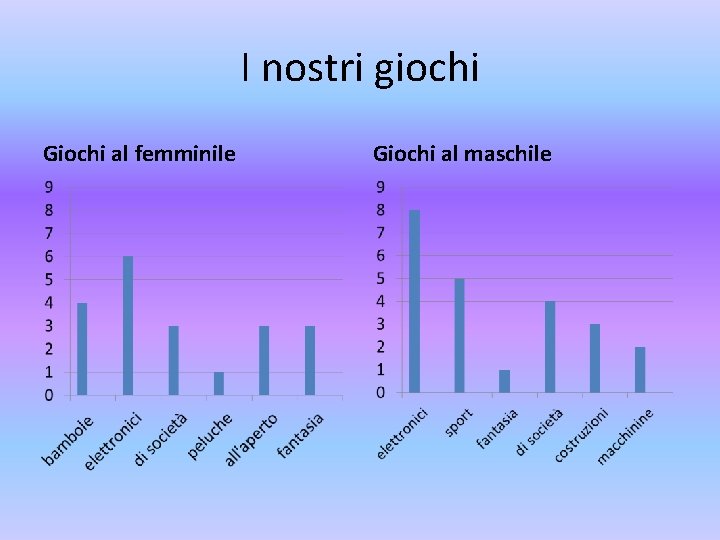 I nostri giochi

Giochi al femminile

9
8
7
6
5
4
3
2
1
0

bamboie
elettronici
di società
peluche
all'aperto
fantasia

Giochi al maschile

9
8
7
6
5
4
3
2
1
0

elettronici
sport
fantasia
di società
costruzioni
macchinine